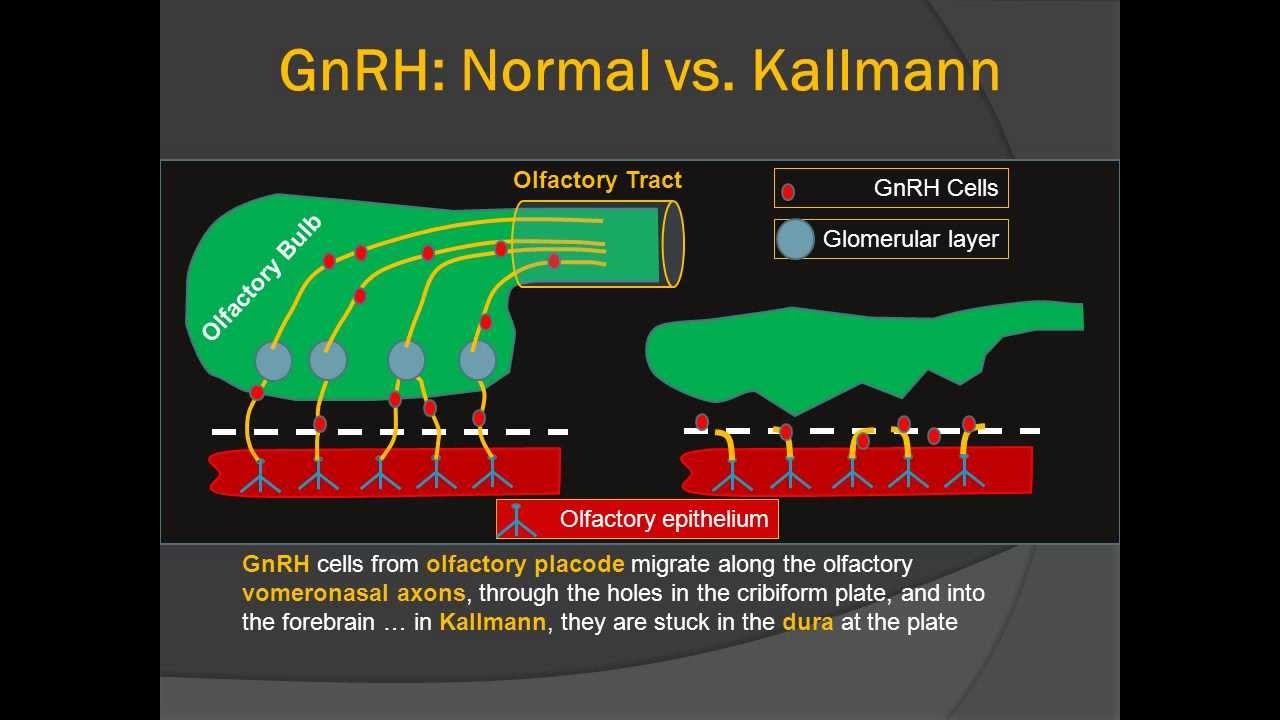 GnRH: Normal vs. Kallmann

Olfactory Tract

GnRH Cells

Glomerular layer

Olfactory Bulb

Olfactory epithelium

GnRH cells from olfactory placode migrate along the olfactory vomeronasal axons, through the holes in the cribiform plate, and into the forebrain … in Kallmann, they are stuck in the dura at the plate